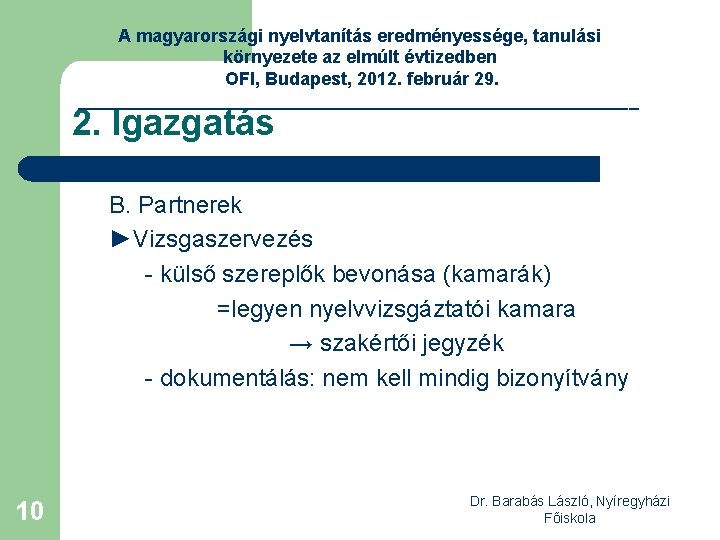 A magyarországi nyelvtanítás eredményessége, tanulási környezete az elmúlt évtizedben
OFI, Budapest, 2012. február 29.

2. Igazgatás

B. Partnerek
►Vizsgaszervezés
- külső szereplők bevonása (kamarák)
=legyen nyelvvizsgáztatói kamara
→ szakértői jegyzék
- dokumentálás: nem kell mindig bizonyítvány

10

Dr. Barabás László, Nyíregyházi Főiskola